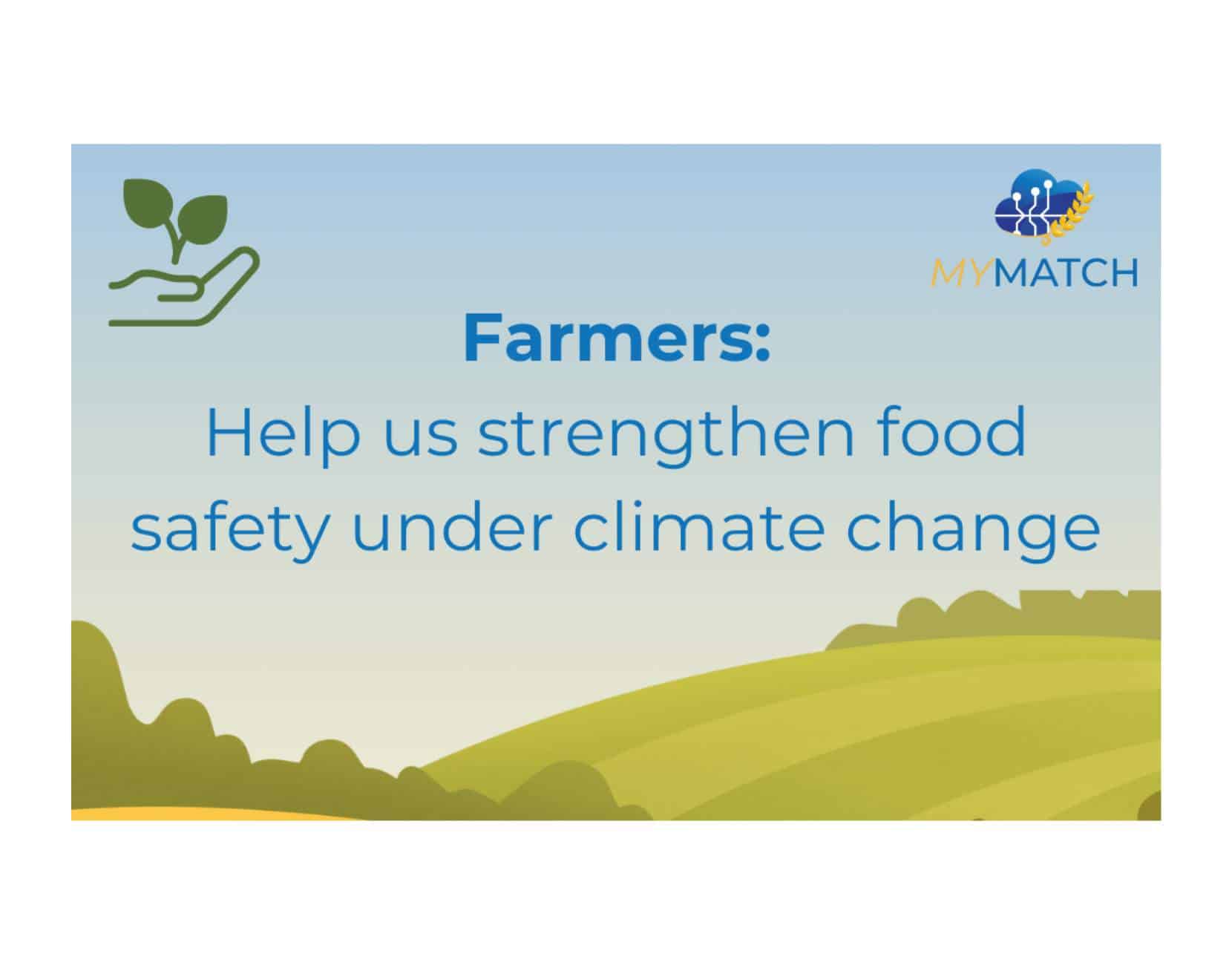 MYMATCH

Farmers:
Help us strengthen food safety under climate change